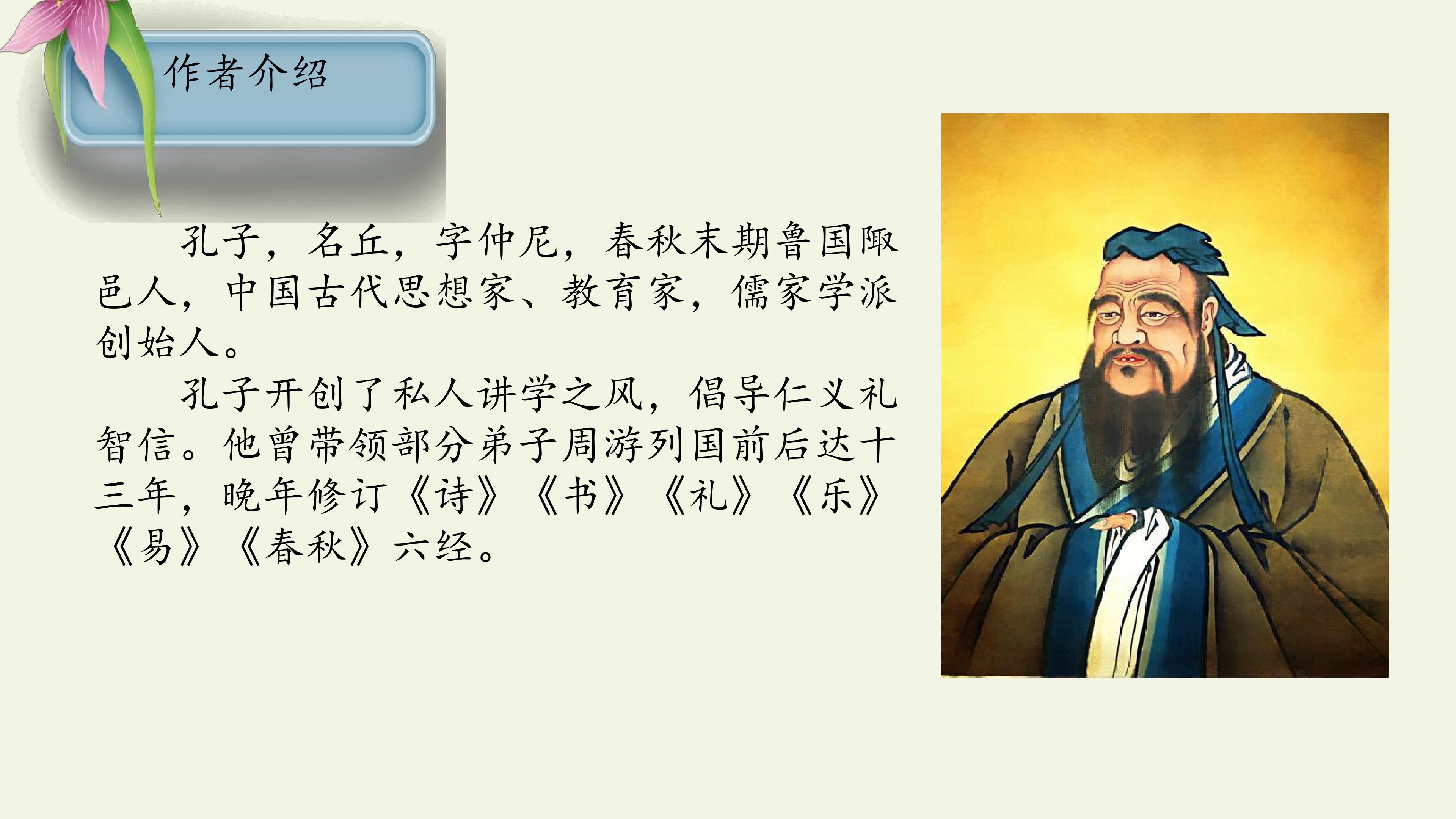 作者介绍

孔子，名丘，字仲尼，春秋末期鲁国陬邑人，中国古代思想家、教育家，儒家学派创始人。

孔子开创了私人讲学之风，倡导仁义礼智信。他曾带领部分弟子周游列国前后达十三年，晚年修订《诗》《书》《礼》《乐》《易》《春秋》六经。